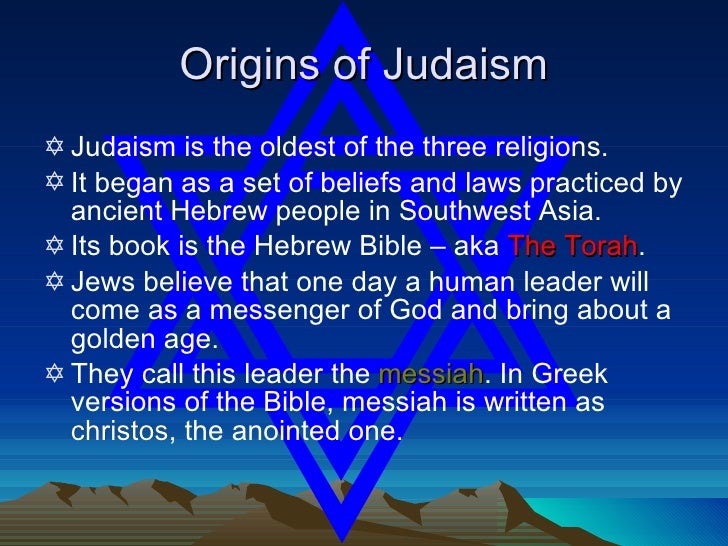 Origins of Judaism

✡ Judaism is the oldest of the three religions.

✡ It began as a set of beliefs and laws practiced by ancient Hebrew people in Southwest Asia.

✡ Its book is the Hebrew Bible – aka The Torah.

✡ Jews believe that one day a human leader will come as a messenger of God and bring about a golden age.

✡ They call this leader the messiah. In Greek versions of the Bible, messiah is written as christos, the anointed one.